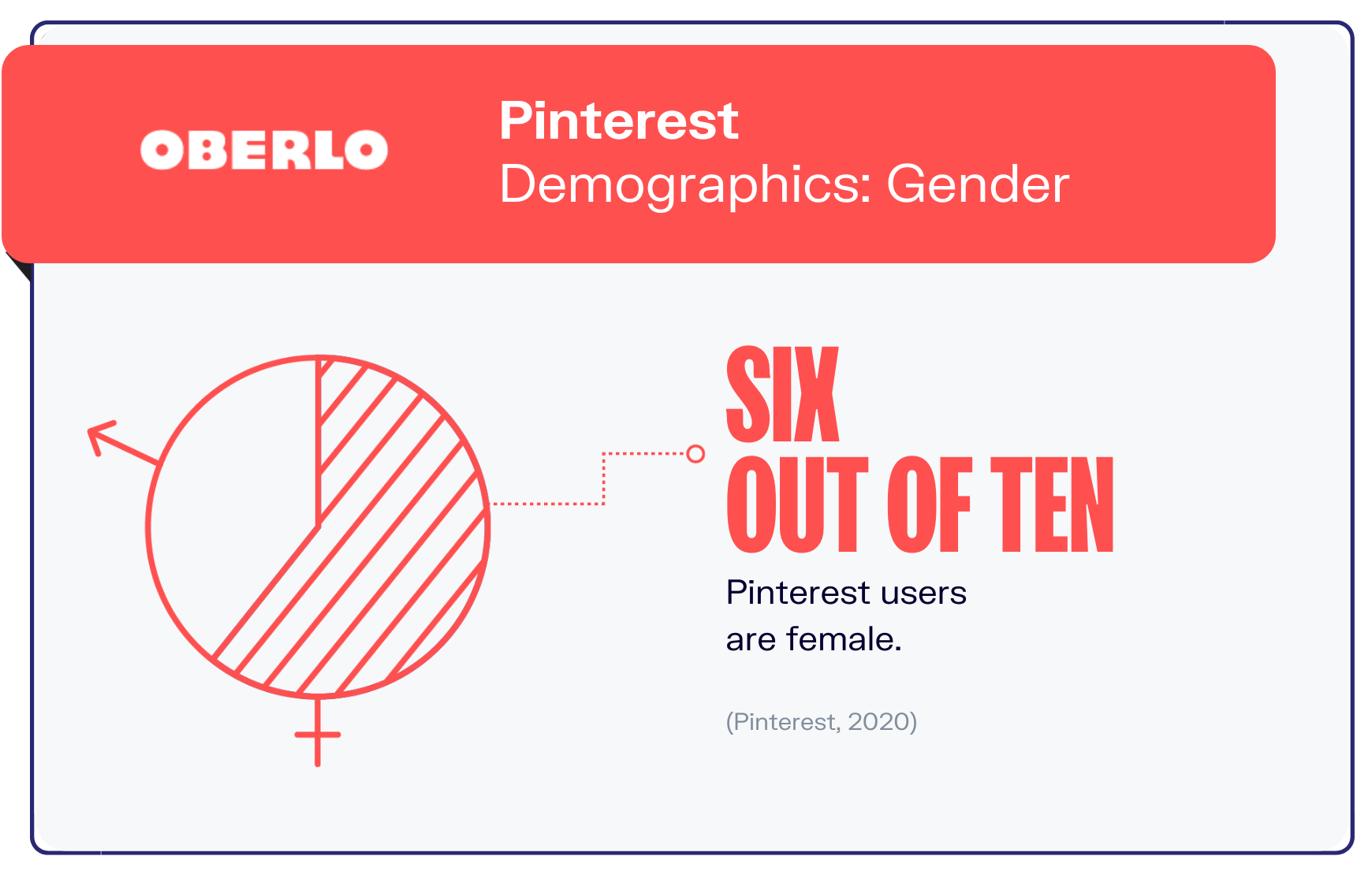 OBERLO

Pinterest
Demographics: Gender

SIX
OUT OF TEN

Pinterest users are female.

(Pinterest, 2020)